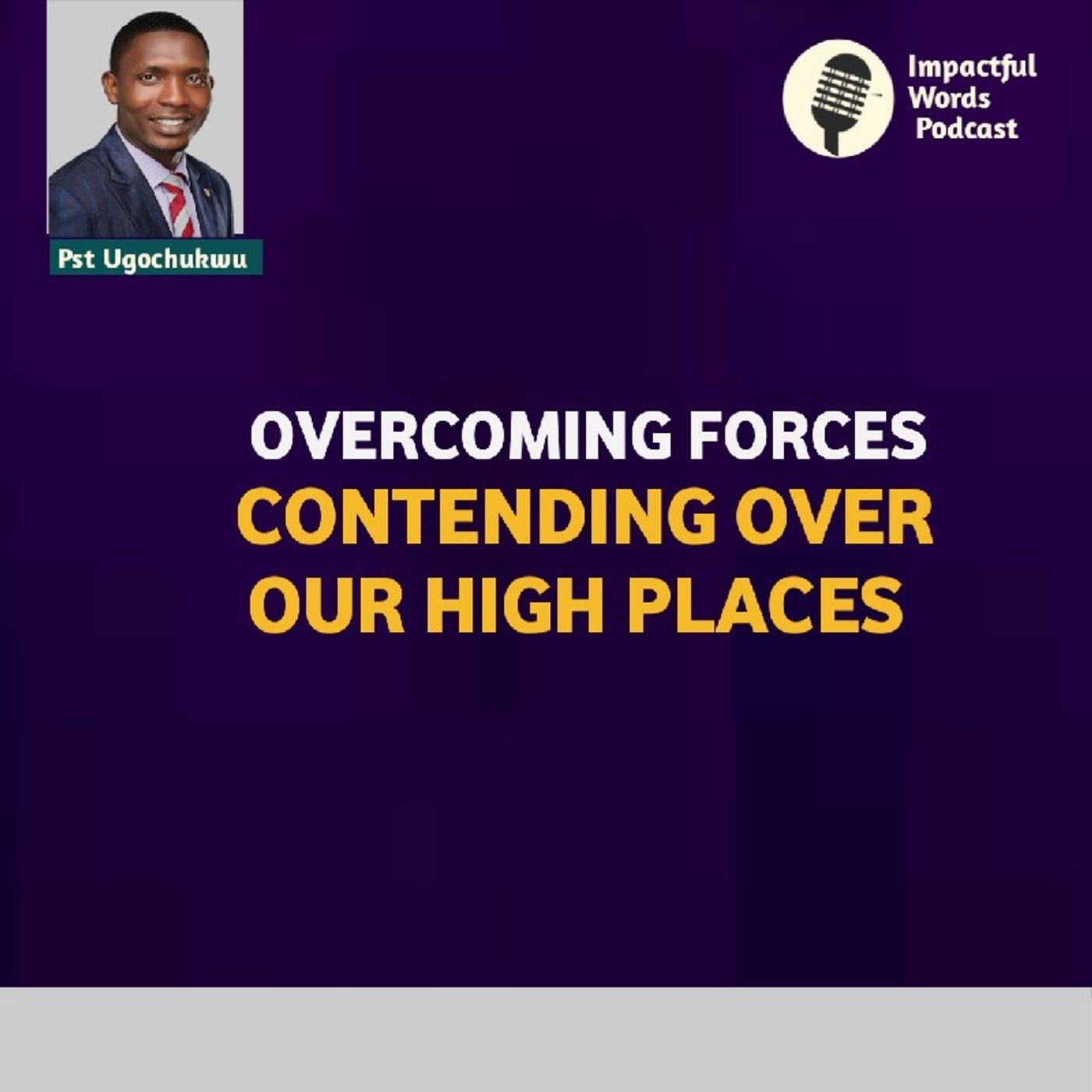 Pst Ugochukwu

Impactful Words Podcast

OVERCOMING FORCES CONTENDING OVER OUR HIGH PLACES